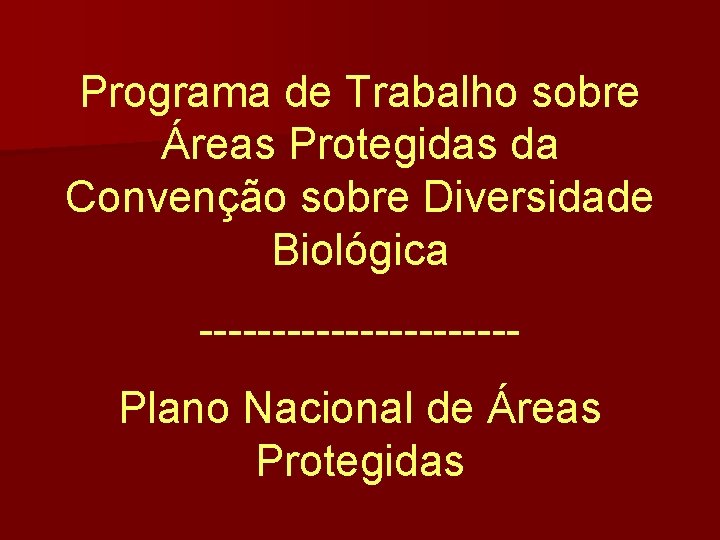 Programa de Trabalho sobre Áreas Protegidas da Convenção sobre Diversidade Biológica

----------------------

Plano Nacional de Áreas Protegidas